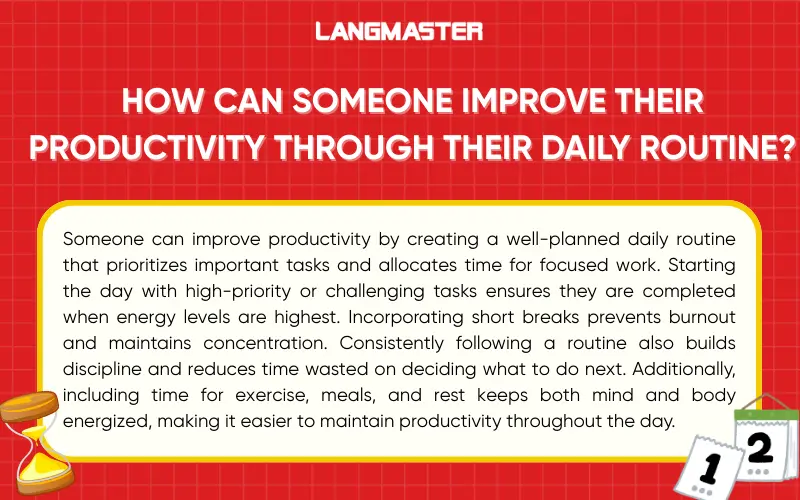 LANGMASTER

HOW CAN SOMEONE IMPROVE THEIR PRODUCTIVITY THROUGH THEIR DAILY ROUTINE?

Someone can improve productivity by creating a well-planned daily routine that prioritizes important tasks and allocates time for focused work. Starting the day with high-priority or challenging tasks ensures they are completed when energy levels are highest. Incorporating short breaks prevents burnout and maintains concentration. Consistently following a routine also builds discipline and reduces time wasted on deciding what to do next. Additionally, including time for exercise, meals, and rest keeps both mind and body energized, making it easier to maintain productivity throughout the day.

1

2